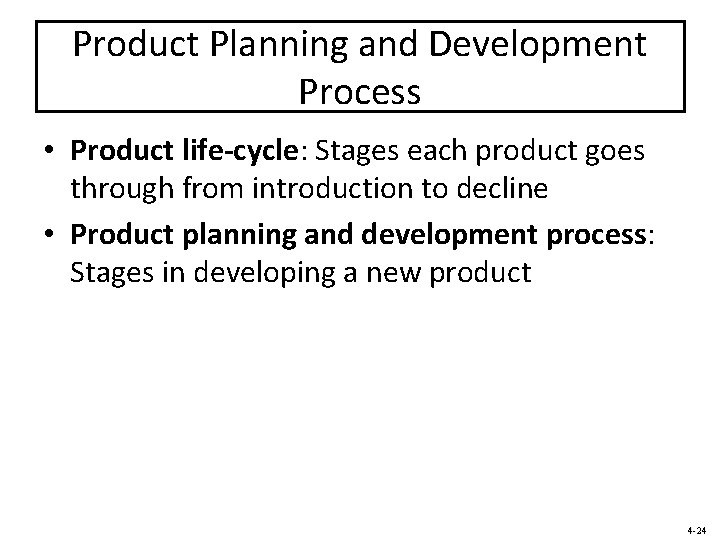 Product Planning and Development Process

• Product life-cycle: Stages each product goes through from introduction to decline

• Product planning and development process: Stages in developing a new product

4-24